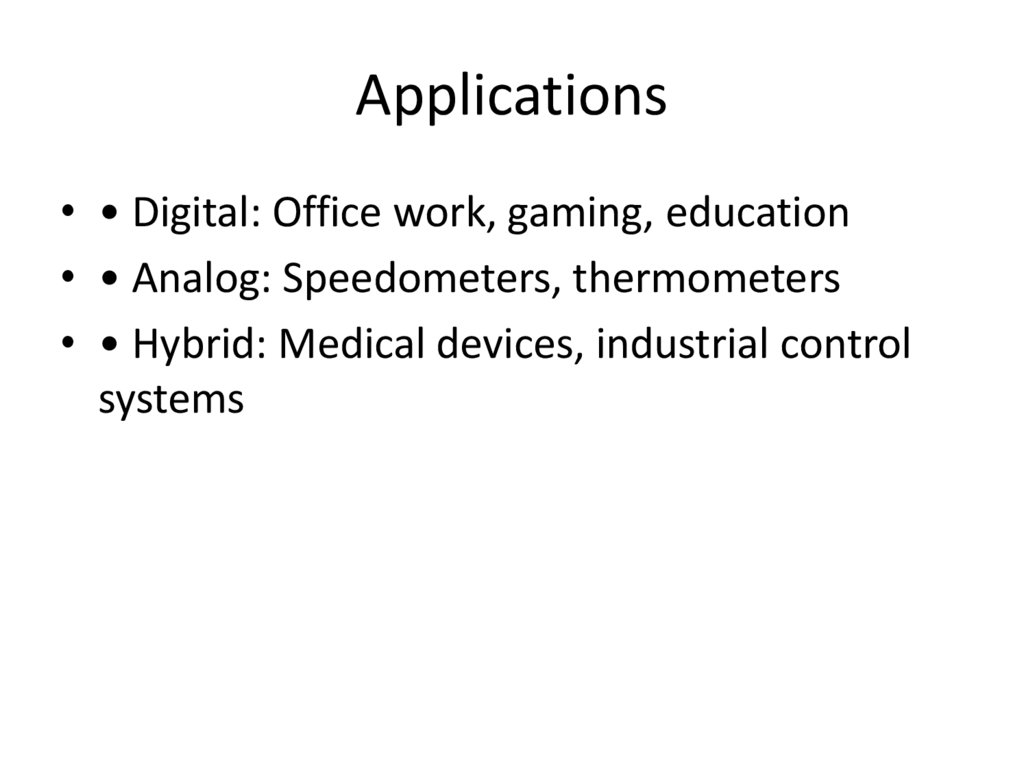 Applications

• • Digital: Office work, gaming, education
• • Analog: Speedometers, thermometers
• • Hybrid: Medical devices, industrial control systems